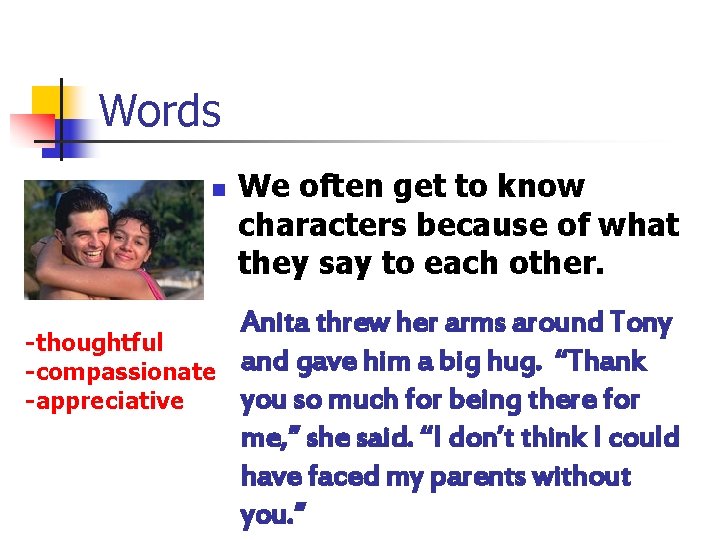 Words

We often get to know characters because of what they say to each other.

-thoughtful
-compassionate
-appreciative

Anita threw her arms around Tony and gave him a big hug. "Thank you so much for being there for me," she said. "I don't think I could have faced my parents without you."